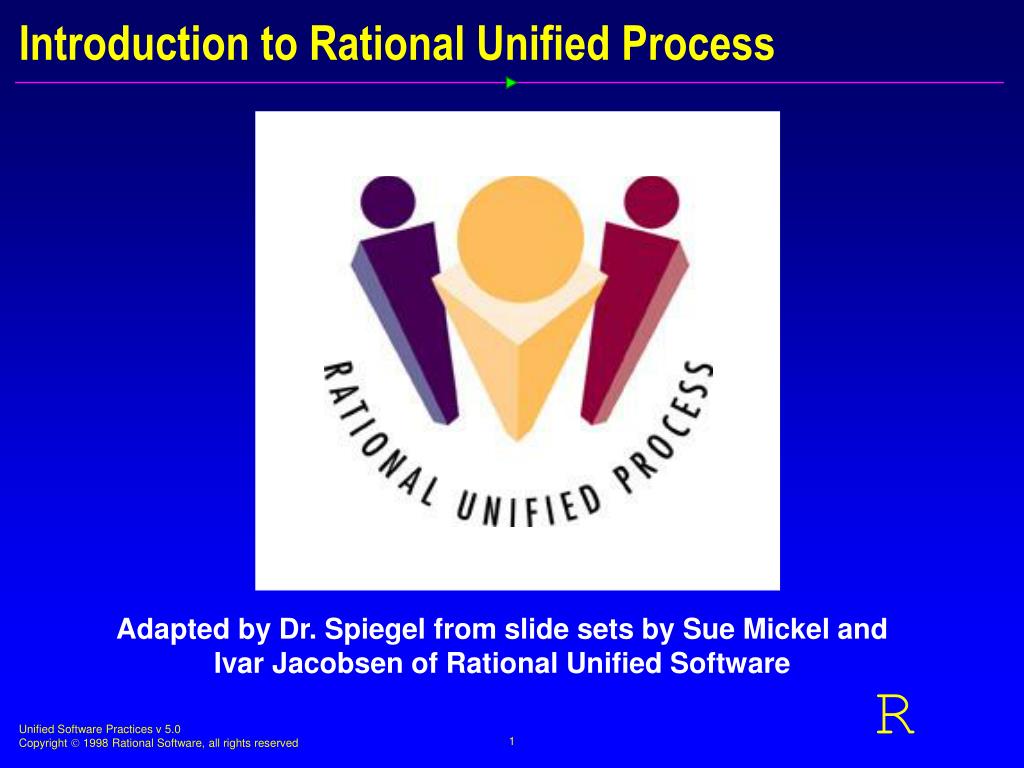 Introduction to Rational Unified Process

RATIONAL UNIFIED PROCESS

Adapted by Dr. Spiegel from slide sets by Sue Mickel and Ivar Jacobsen of Rational Unified Software

R

Unified Software Practices v 5.0
Copyright © 1998 Rational Software, all rights reserved

1